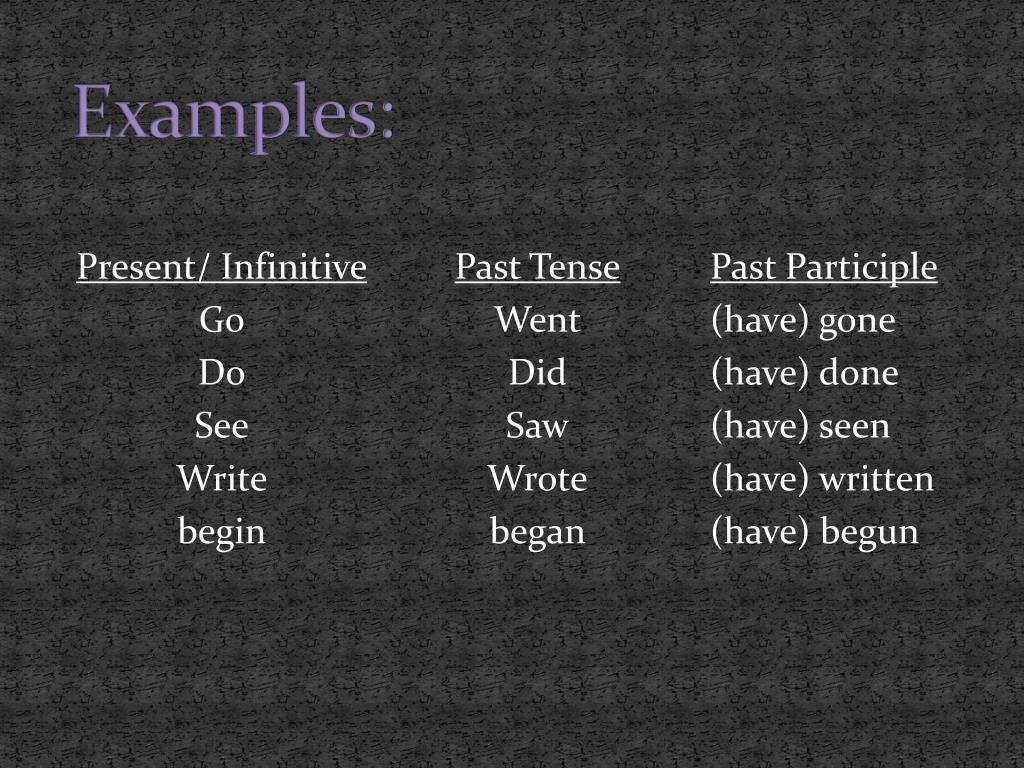 Examples:

| Present/ Infinitive | Past Tense | Past Participle |
|---|---|---|
| Go | Went | (have) gone |
| Do | Did | (have) done |
| See | Saw | (have) seen |
| Write | Wrote | (have) written |
| begin | began | (have) begun |